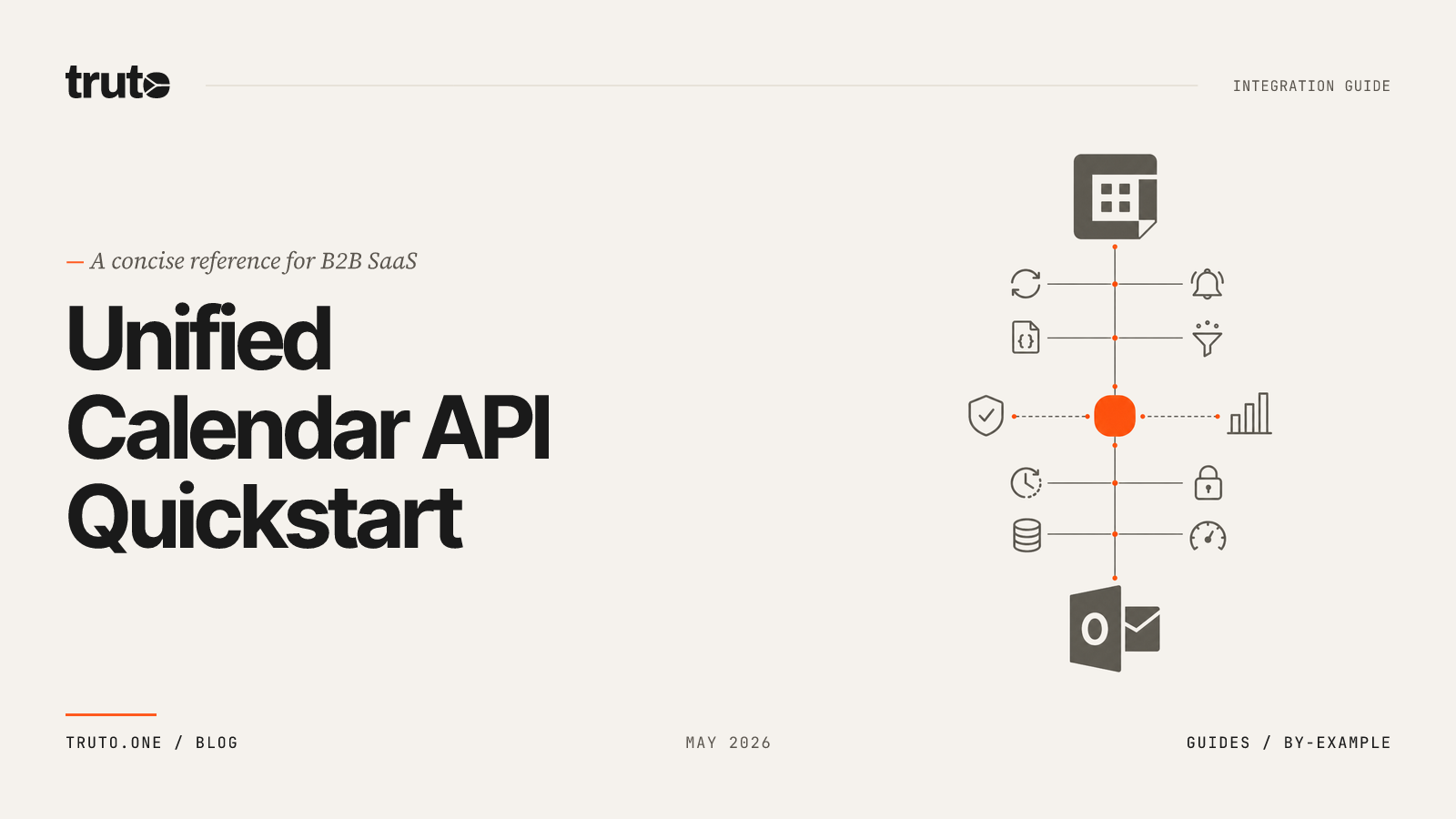 truto

INTEGRATION GUIDE

— A concise reference for B2B SaaS

Unified Calendar API Quickstart

TRUTO.ONE / BLOG

MAY 2026

GUIDES / BY-EXAMPLE